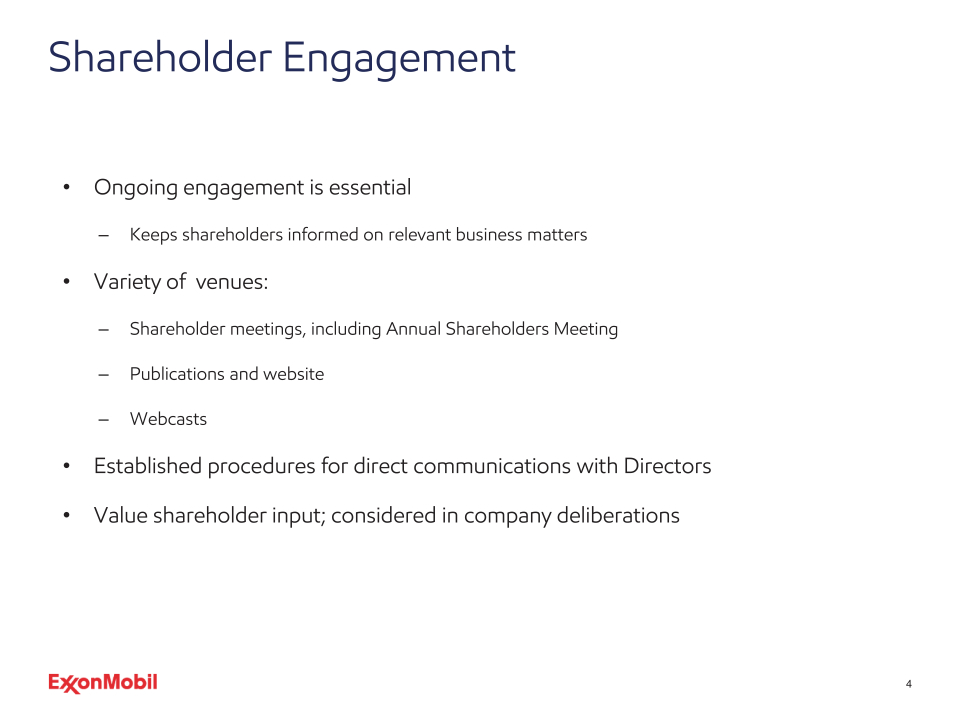 Shareholder Engagement

• Ongoing engagement is essential

– Keeps shareholders informed on relevant business matters

• Variety of venues:

– Shareholder meetings, including Annual Shareholders Meeting

– Publications and website

– Webcasts

• Established procedures for direct communications with Directors

• Value shareholder input; considered in company deliberations

ExxonMobil

4